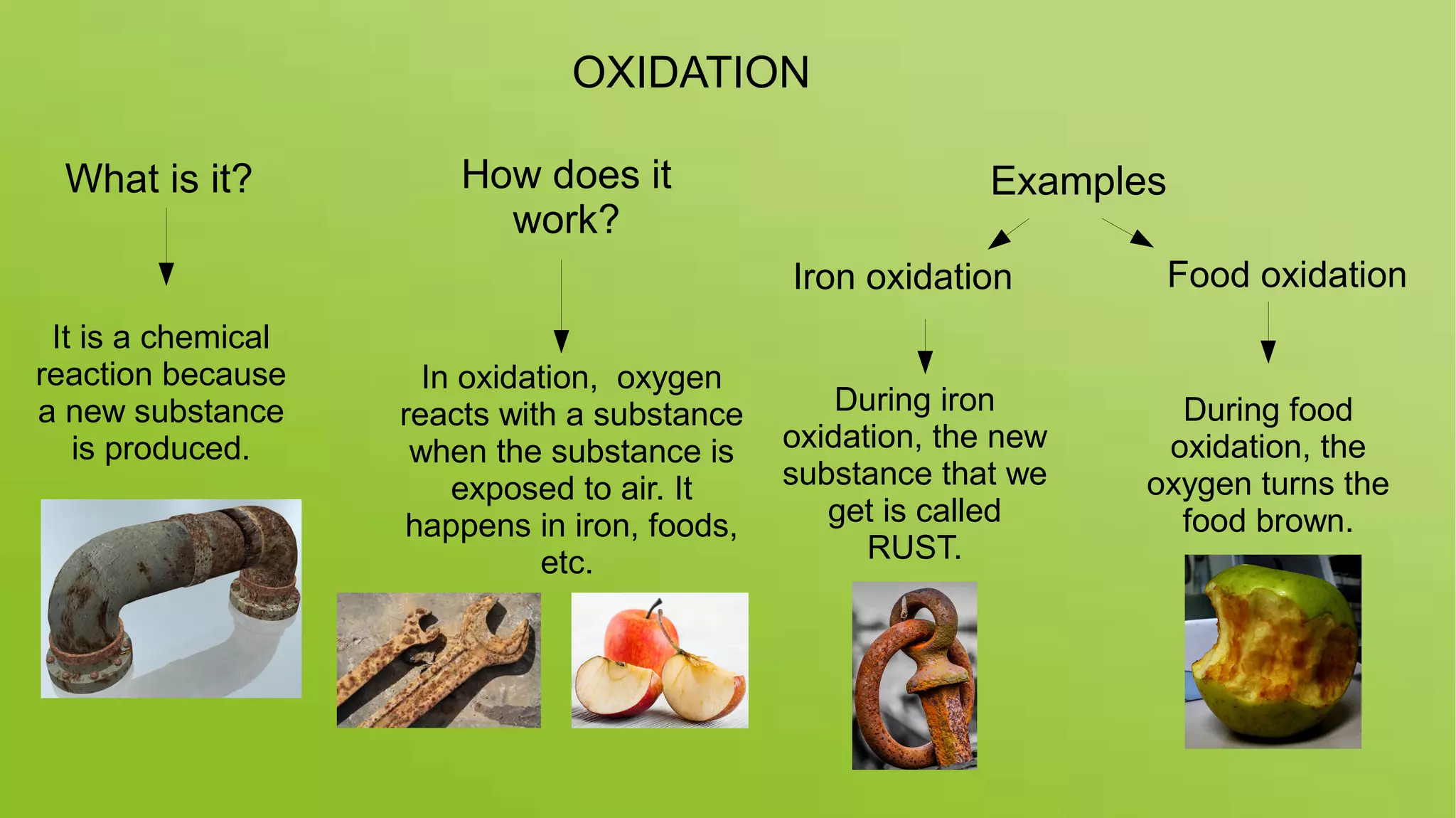 OXIDATION

What is it?

It is a chemical reaction because a new substance is produced.

How does it work?

In oxidation,  oxygen reacts with a substance when the substance is exposed to air. It happens in iron, foods, etc.

Examples

Iron oxidation

During iron oxidation, the new substance that we get is called RUST.

Food oxidation

During food oxidation, the oxygen turns the food brown.